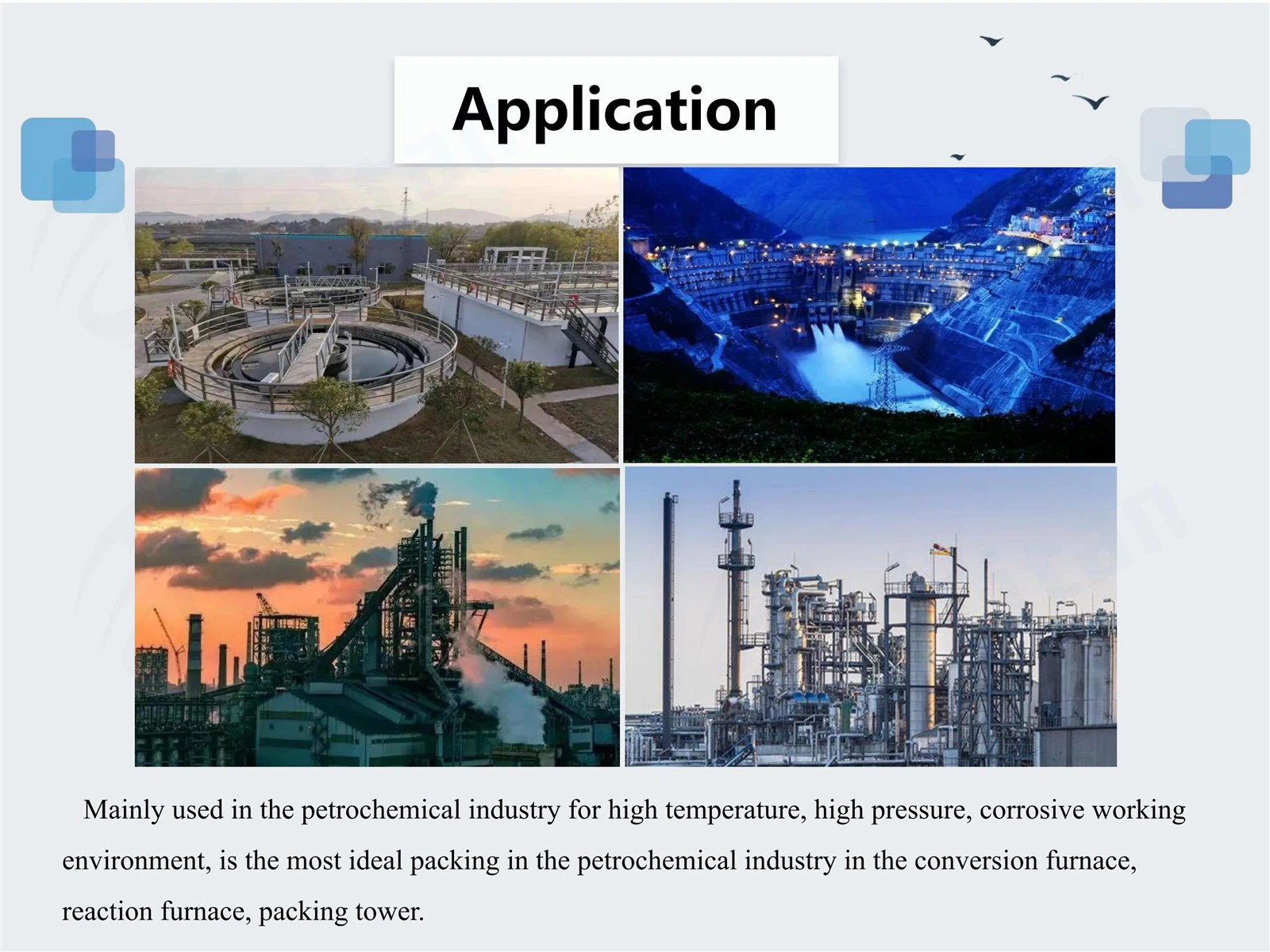 Application

Mainly used in the petrochemical industry for high temperature, high pressure, corrosive working environment, is the most ideal packing in the petrochemical industry in the conversion furnace, reaction furnace, packing tower.